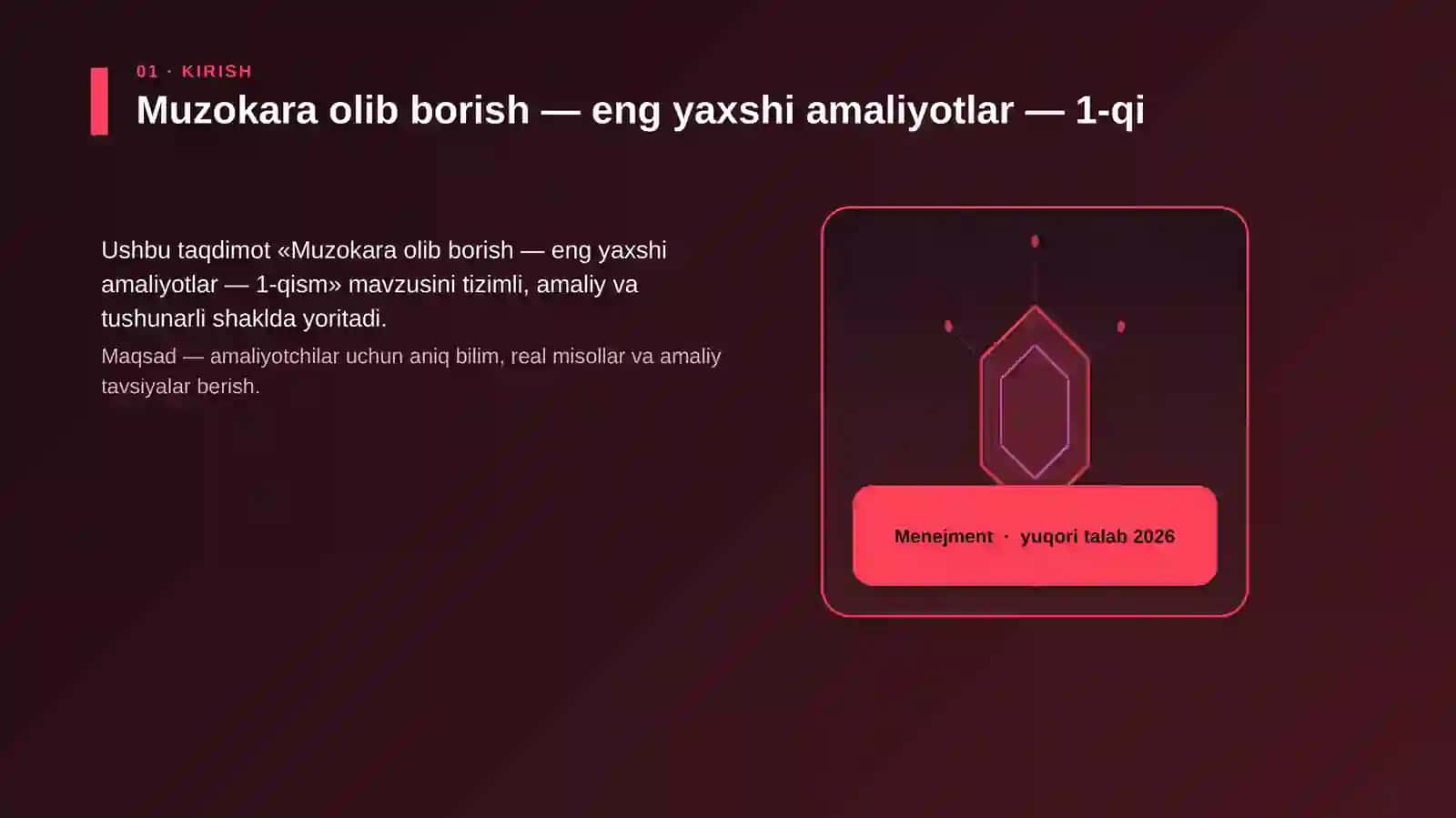 01 · KIRISH

Muzokara olib borish — eng yaxshi amaliyotlar — 1-qi

Ushbu taqdimot «Muzokara olib borish — eng yaxshi amaliyotlar — 1-qism» mavzusini tizimli, amaliy va tushunarli shaklda yoritadi.

Maqsad — amaliyotchilar uchun aniq bilim, real misollar va amaliy tavsiyalar berish.

Menejment · yuqori talab 2026